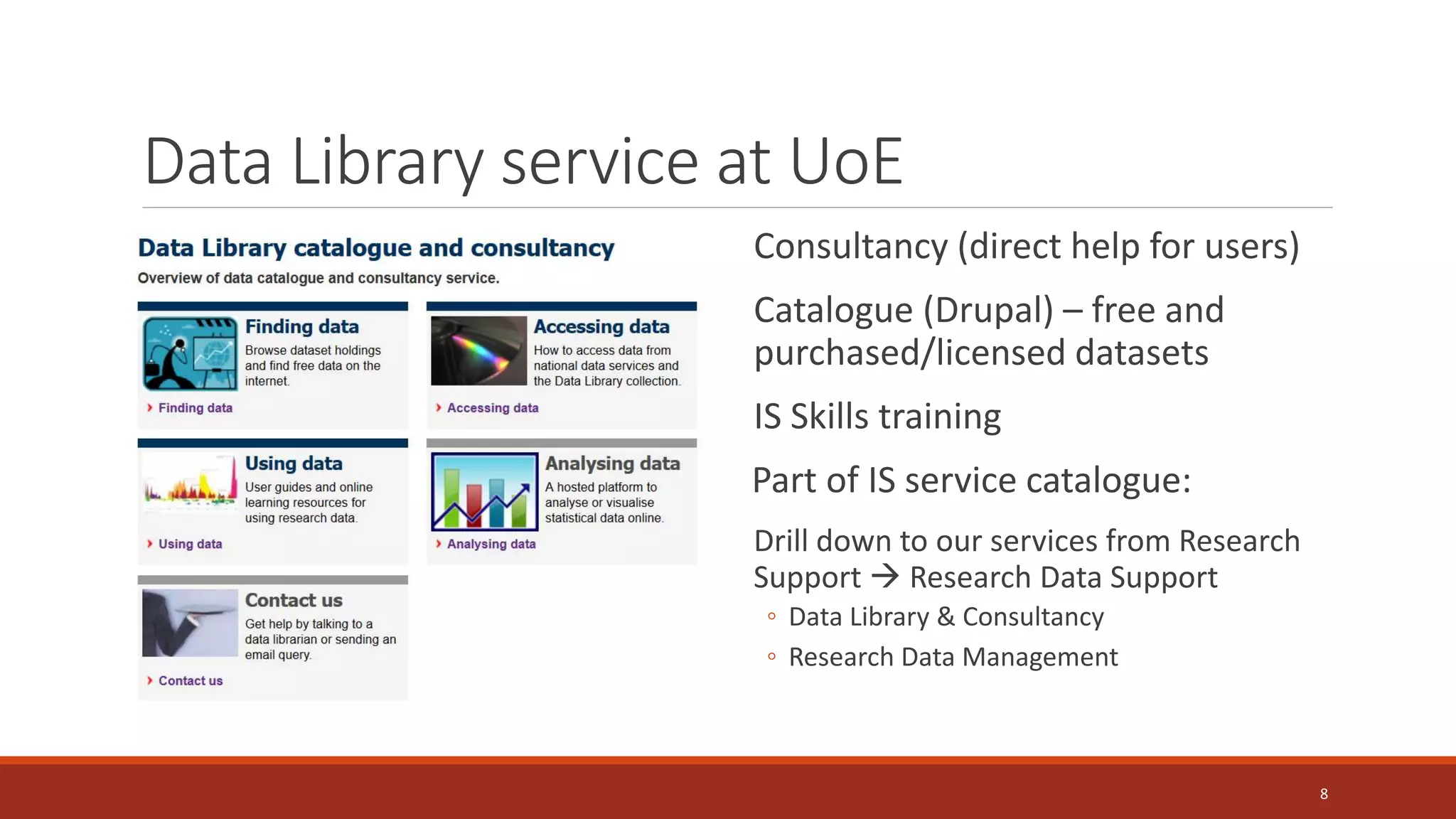 Data Library service at UoE

Data Library catalogue and consultancy

Overview of data catalogue and consultancy service.

Finding data

Browse dataset holdings and find free data on the internet.

› Finding data

Accessing data

How to access data from national data services and the Data Library collection.

› Accessing data

Using data

User guides and online learning resources for using research data.

› Using data

Analysing data

A hosted platform to analyse or visualise statistical data online.

› Analysing data

Contact us

Get help by talking to a data librarian or sending an email query.

› Contact us

Consultancy (direct help for users)

Catalogue (Drupal) – free and purchased/licensed datasets

IS Skills training

Part of IS service catalogue:

Drill down to our services from Research Support → Research Data Support

◦ Data Library & Consultancy

◦ Research Data Management

8